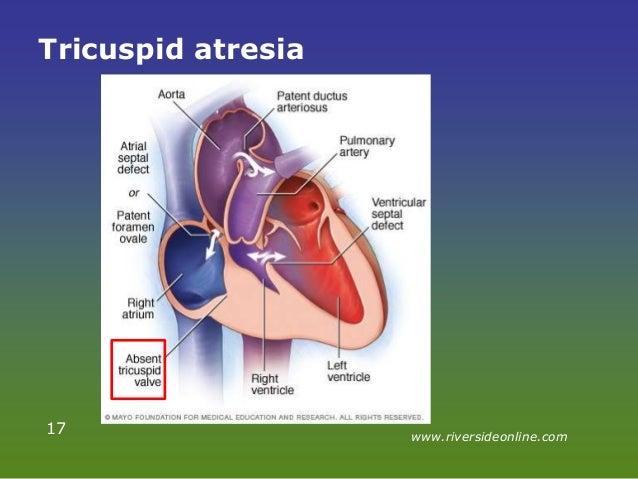 Tricuspid atresia

Aorta

Patent ductus arteriosus

Pulmonary artery

Atrial septal defect

or

Patent foramen ovale

Ventricular septal defect

Right atrium

Absent tricuspid valve

Right ventricle

Left ventricle

© MAYO FOUNDATION FOR MEDICAL EDUCATION AND RESEARCH. ALL RIGHTS RESERVED.

17

www.riversideonline.com